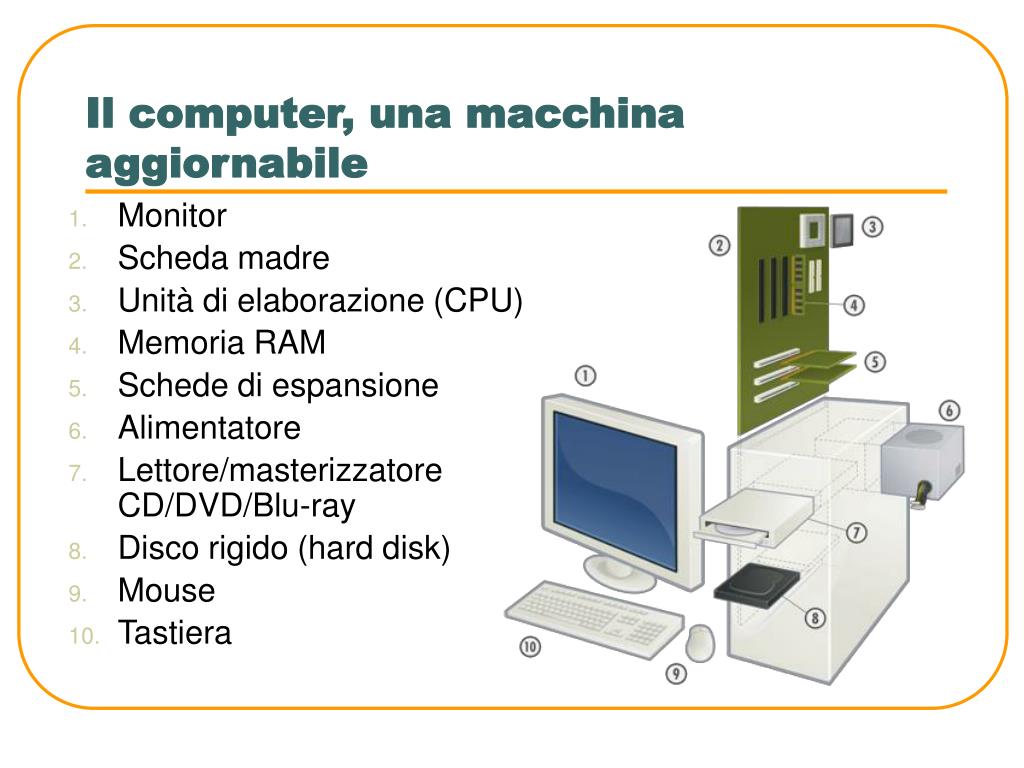 Il computer, una macchina aggiornabile

1. Monitor
2. Scheda madre
3. Unità di elaborazione (CPU)
4. Memoria RAM
5. Schede di espansione
6. Alimentatore
7. Lettore/masterizzatore CD/DVD/Blu-ray
8. Disco rigido (hard disk)
9. Mouse
10. Tastiera

2
3
4
5
1
6
7
8
10
9